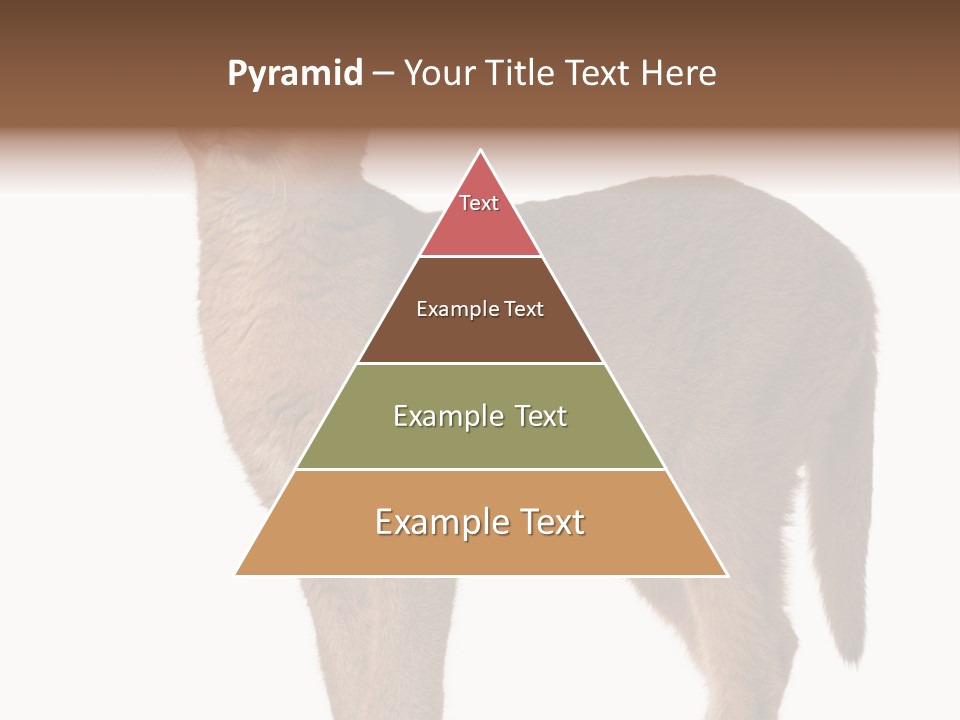 Pyramid – Your Title Text Here

Text

Example Text

Example Text

Example Text